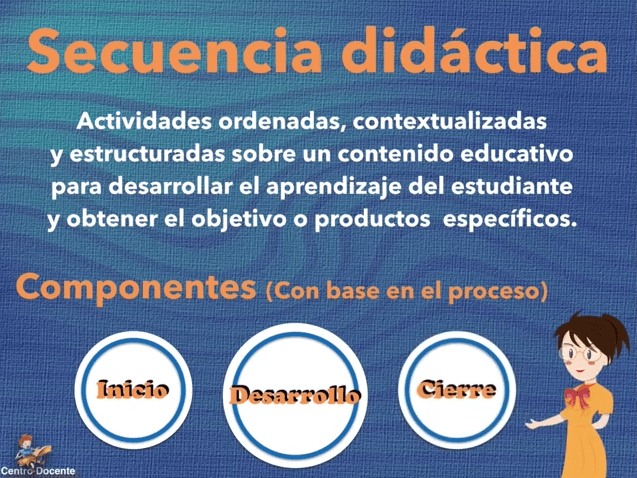 Secuencia didáctica

Actividades ordenadas, contextualizadas y estructuradas sobre un contenido educativo para desarrollar el aprendizaje del estudiante y obtener el objetivo o productos específicos.

Componentes (Con base en el proceso)

Inicio

Desarrollo

Cierre

Centro Docente